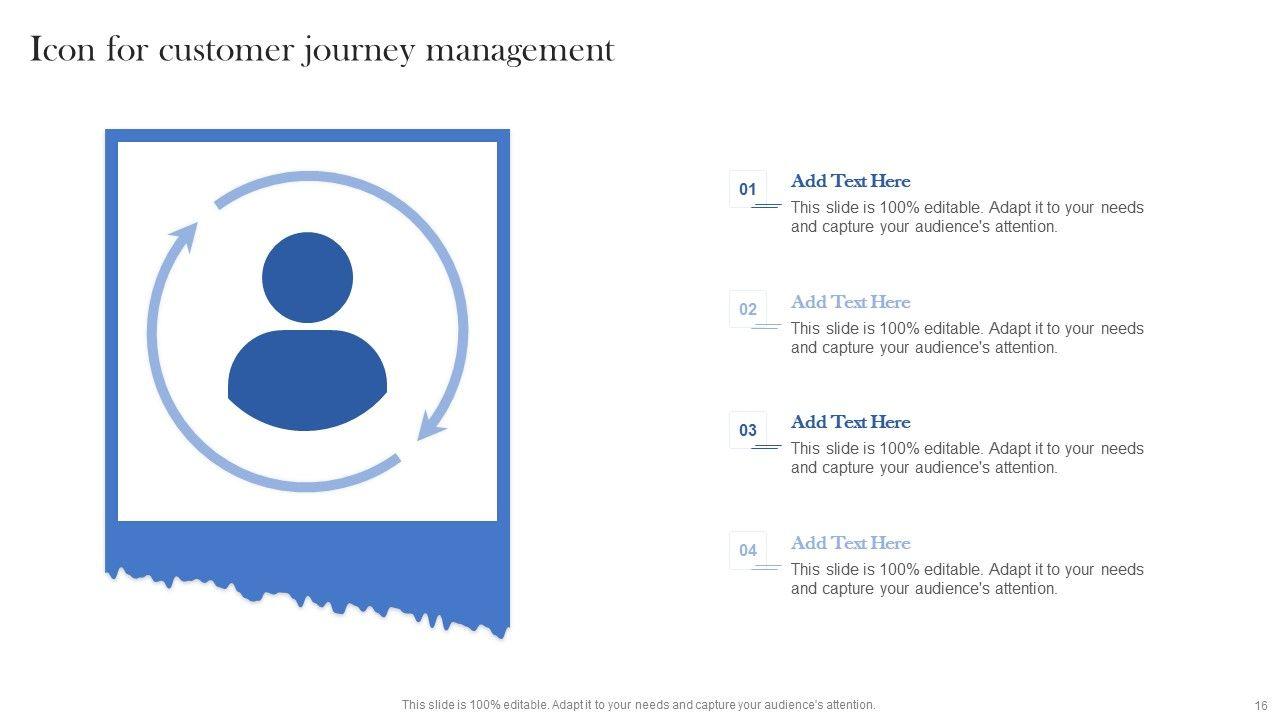 Icon for customer journey management

01
Add Text Here
This slide is 100% editable. Adapt it to your needs and capture your audience's attention.

02
Add Text Here
This slide is 100% editable. Adapt it to your needs and capture your audience's attention.

03
Add Text Here
This slide is 100% editable. Adapt it to your needs and capture your audience's attention.

04
Add Text Here
This slide is 100% editable. Adapt it to your needs and capture your audience's attention.

This slide is 100% editable. Adapt it to your needs and capture your audience's attention.

16